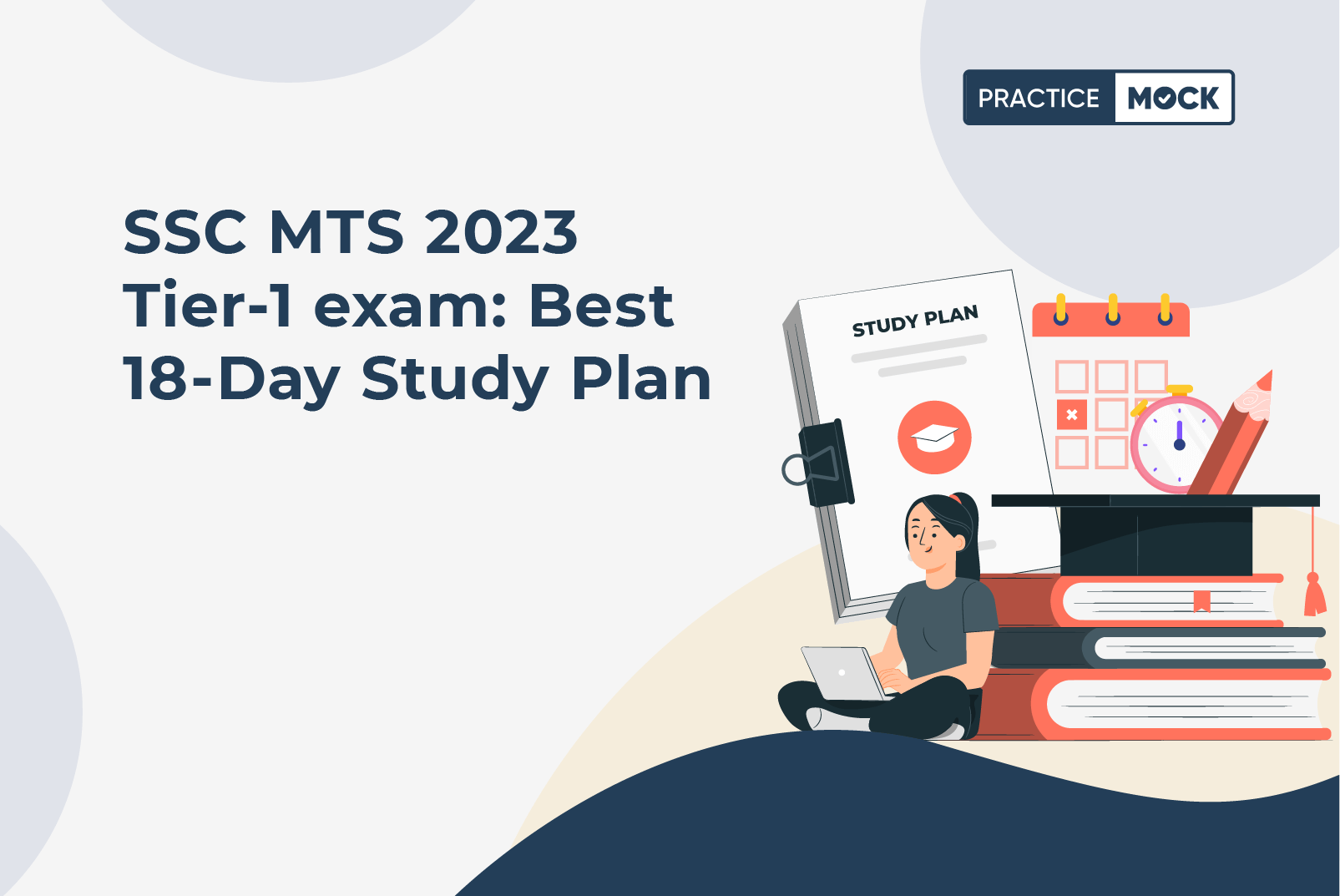 PRACTICE MOCK

SSC MTS 2023 Tier-1 exam: Best 18-Day Study Plan

STUDY PLAN